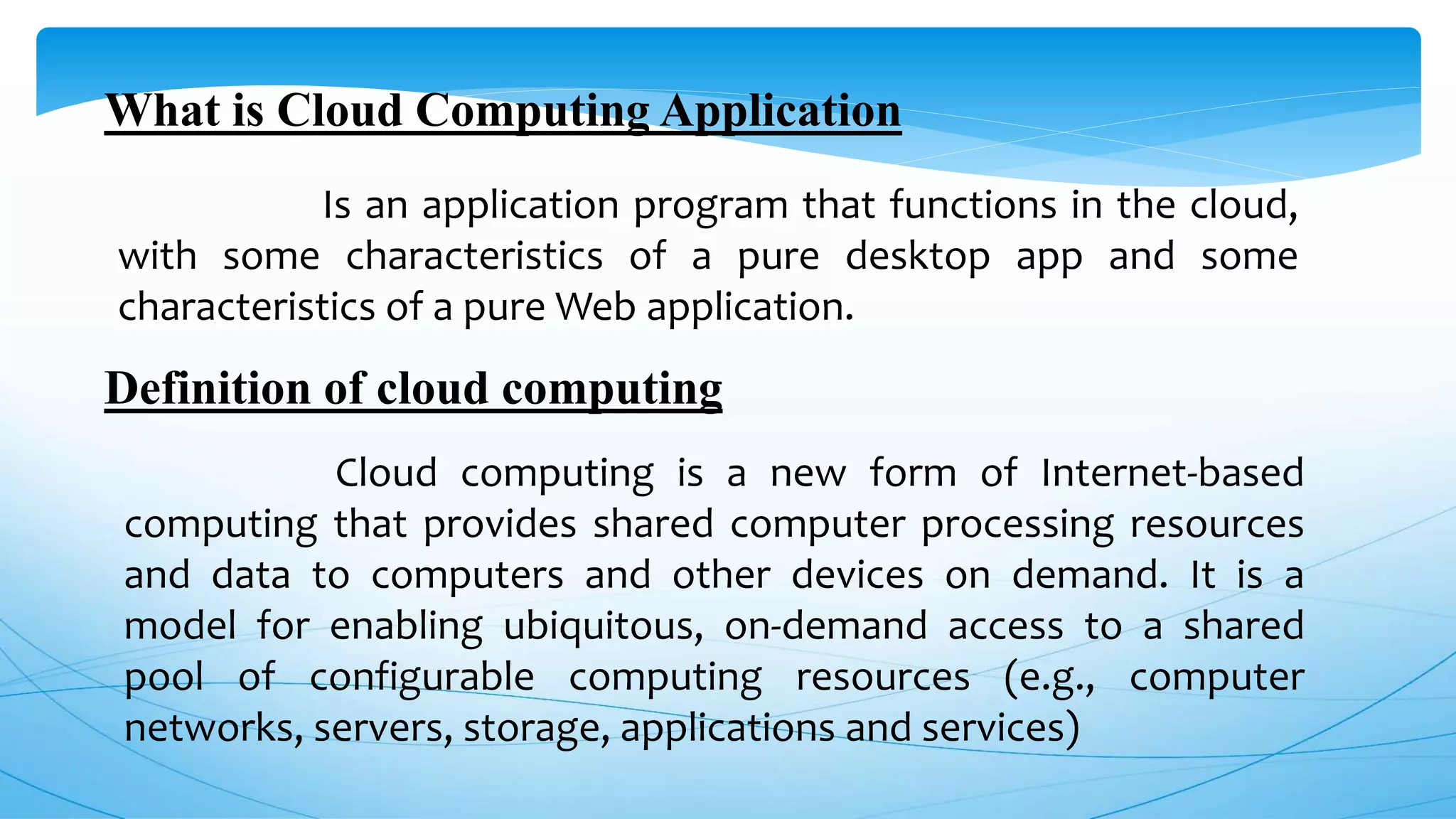 What is Cloud Computing Application

Is an application program that functions in the cloud, with some characteristics of a pure desktop app and some characteristics of a pure Web application.

Definition of cloud computing

Cloud computing is a new form of Internet-based computing that provides shared computer processing resources and data to computers and other devices on demand. It is a model for enabling ubiquitous, on-demand access to a shared pool of configurable computing resources (e.g., computer networks, servers, storage, applications and services)